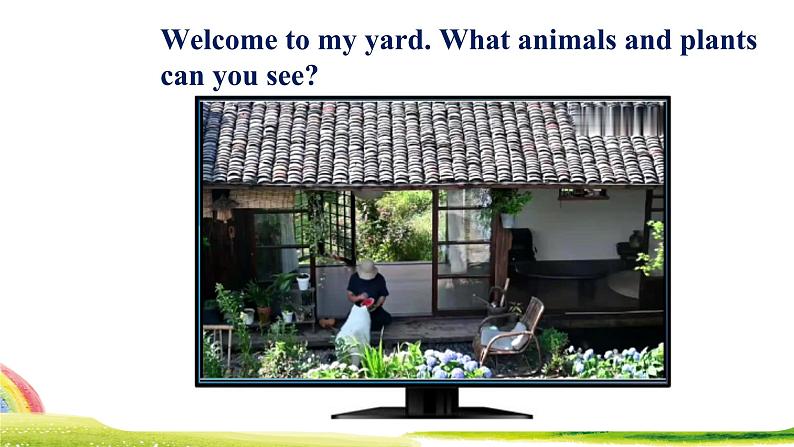 Welcome to my yard. What animals and plants can you see?